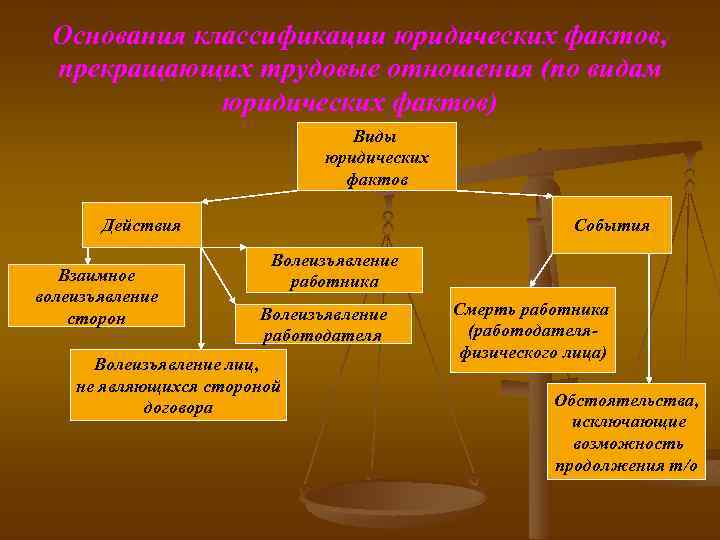 Основания классификации юридических фактов, прекращающих трудовые отношения (по видам юридических фактов)

Виды юридических фактов

Действия

События

Взаимное волеизъявление сторон

Волеизъявление работника

Волеизъявление работодателя

Волеизъявление лиц, не являющихся стороной договора

Смерть работника (работодателя-физического лица)

Обстоятельства, исключающие возможность продолжения т/о